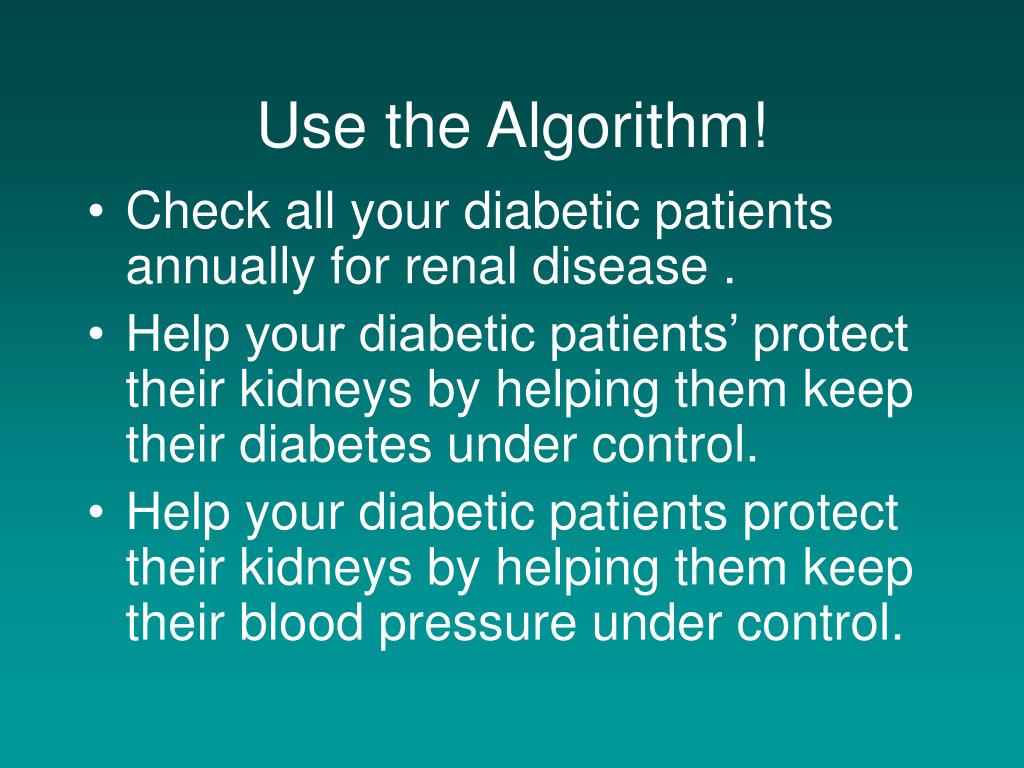 Use the Algorithm!

• Check all your diabetic patients annually for renal disease .
• Help your diabetic patients’ protect their kidneys by helping them keep their diabetes under control.
• Help your diabetic patients protect their kidneys by helping them keep their blood pressure under control.